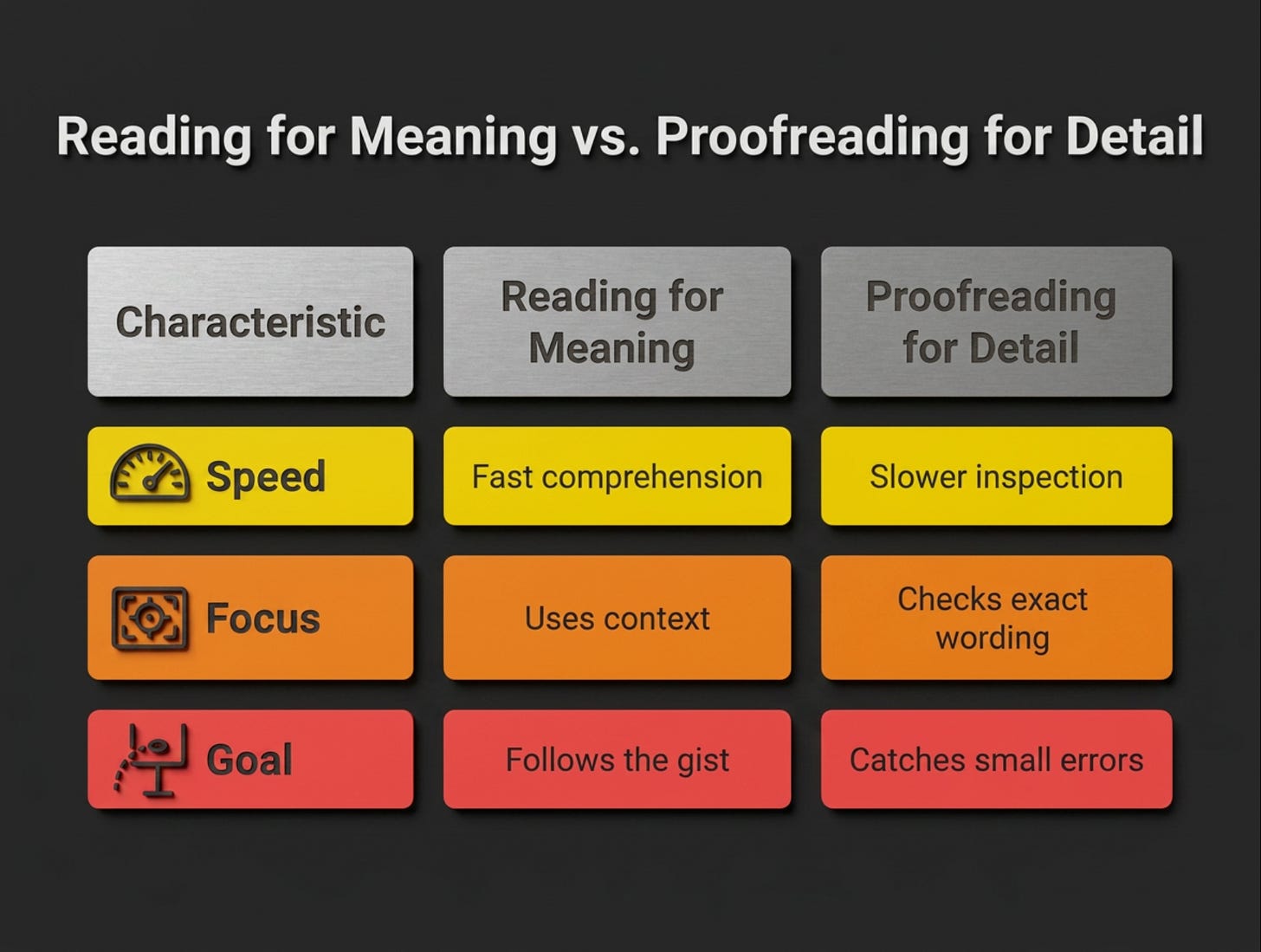 Reading for Meaning vs. Proofreading for Detail

| Characteristic | Reading for Meaning | Proofreading for Detail |
|---|---|---|
| Speed | Fast comprehension | Slower inspection |
| Focus | Uses context | Checks exact wording |
| Goal | Follows the gist | Catches small errors |